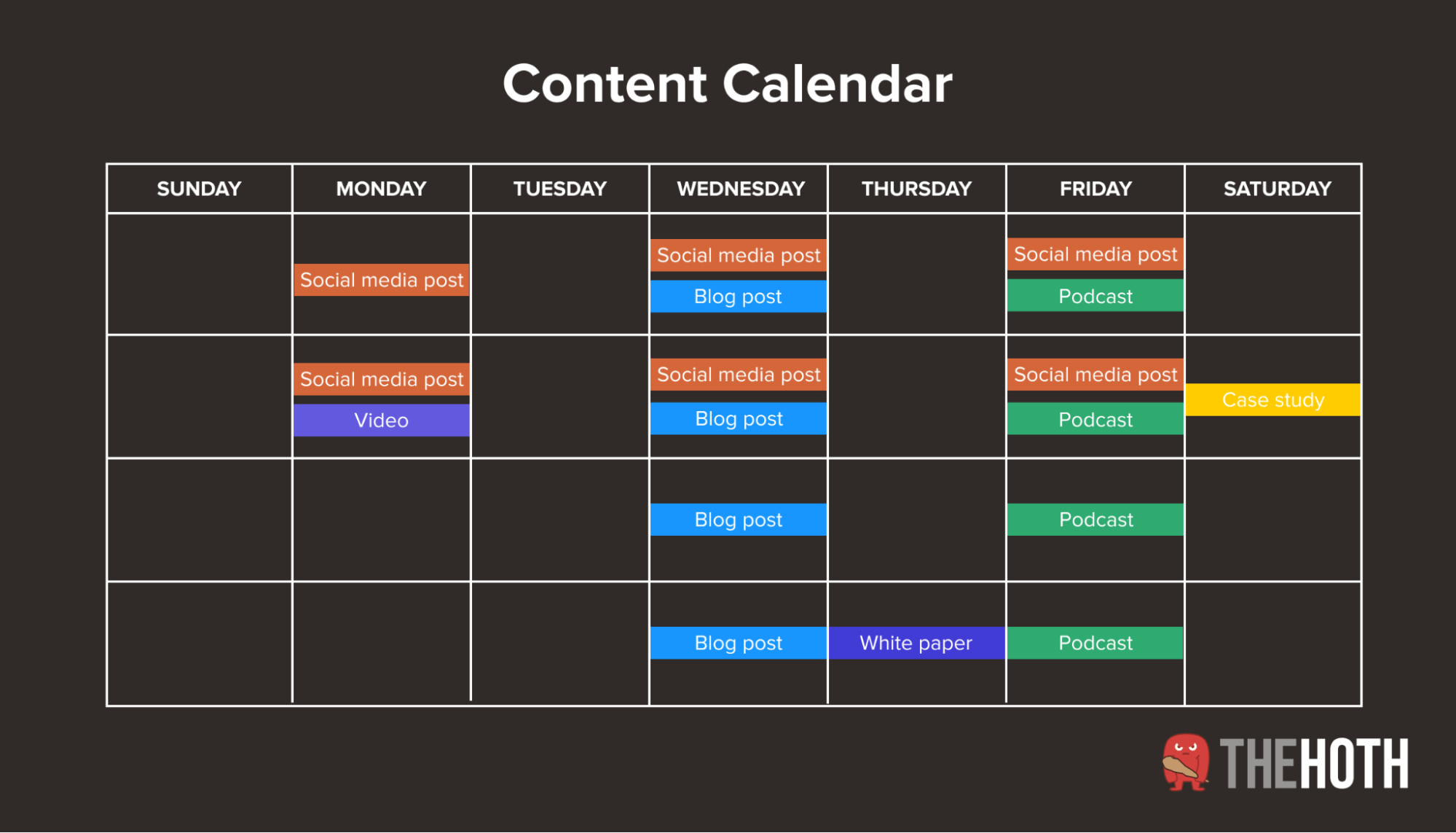 Content Calendar

| SUNDAY | MONDAY | TUESDAY | WEDNESDAY | THURSDAY | FRIDAY | SATURDAY |
|---|---|---|---|---|---|---|
| | Social media post | | Social media post Blog post | | Social media post Podcast | |
| | Social media post Video | | Social media post Blog post | | Social media post Podcast | Case study |
| | | | Blog post | | Podcast | |
| | | | Blog post | White paper | Podcast | |

THEHOTH